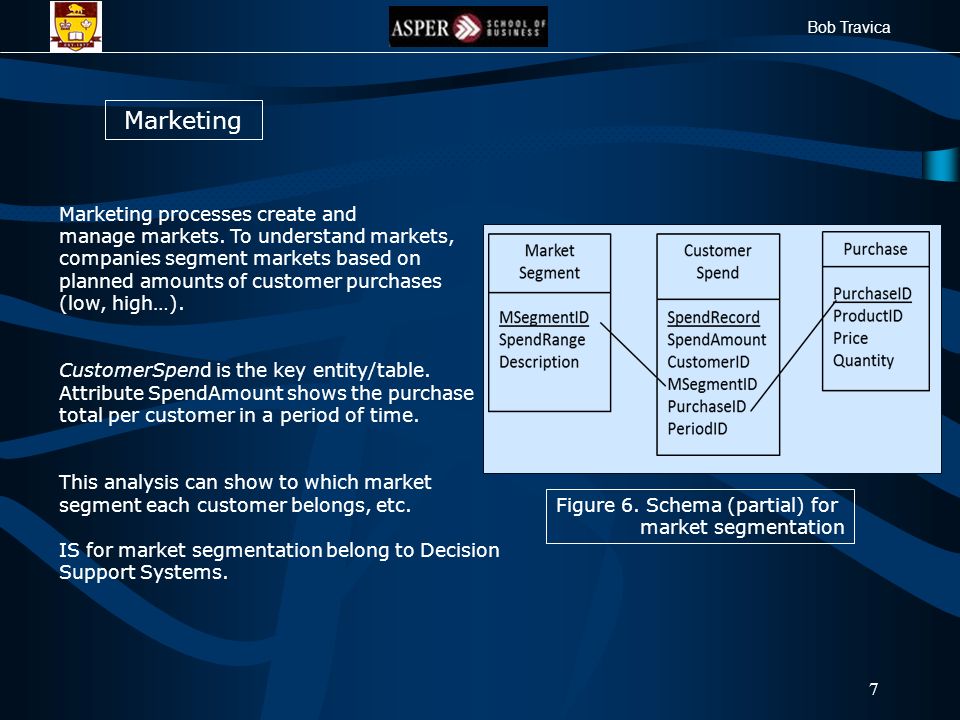 ASPER SCHOOL OF BUSINESS

Bob Travica

Marketing

Marketing processes create and manage markets. To understand markets, companies segment markets based on planned amounts of customer purchases (low, high…).

CustomerSpend is the key entity/table. Attribute SpendAmount shows the purchase total per customer in a period of time.

This analysis can show to which market segment each customer belongs, etc.

IS for market segmentation belong to Decision Support Systems.

Market Segment
MSegmentID
SpendRange
Description

Customer Spend
SpendRecord
SpendAmount
CustomerID
MSegmentID
PurchaseID
PeriodID

Purchase
PurchaseID
ProductID
Price
Quantity

Figure 6. Schema (partial) for market segmentation

7